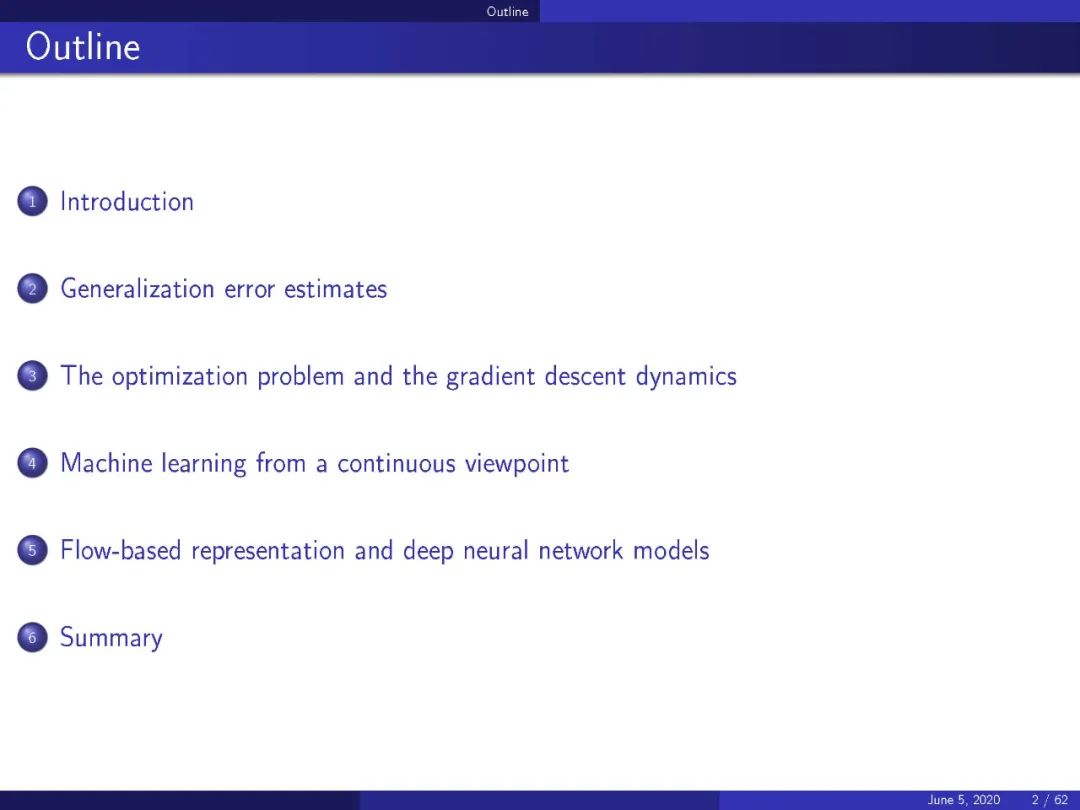 Outline

Outline

1 Introduction

2 Generalization error estimates

3 The optimization problem and the gradient descent dynamics

4 Machine learning from a continuous viewpoint

5 Flow-based representation and deep neural network models

6 Summary

June 5, 2020 2 / 62